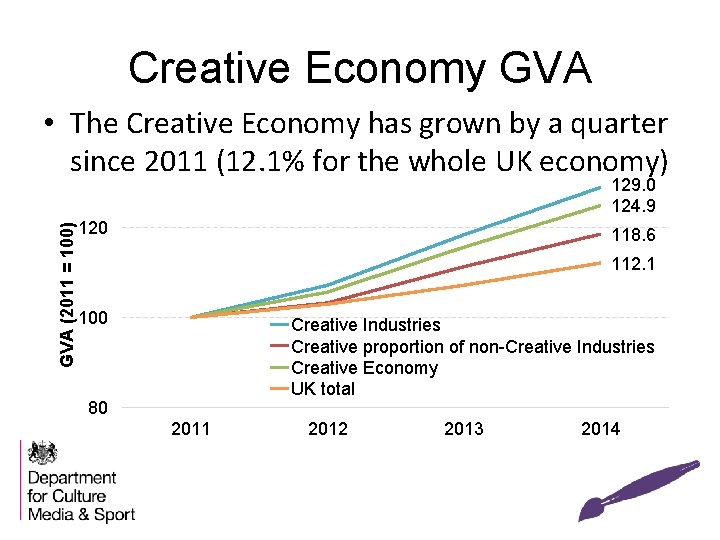 Creative Economy GVA

• The Creative Economy has grown by a quarter since 2011 (12.1% for the whole UK economy)

GVA (2011 = 100)

120
100
80

129.0
124.9
118.6
112.1

Creative Industries
Creative proportion of non-Creative Industries
Creative Economy
UK total

2011 2012 2013 2014

Department for Culture Media & Sport